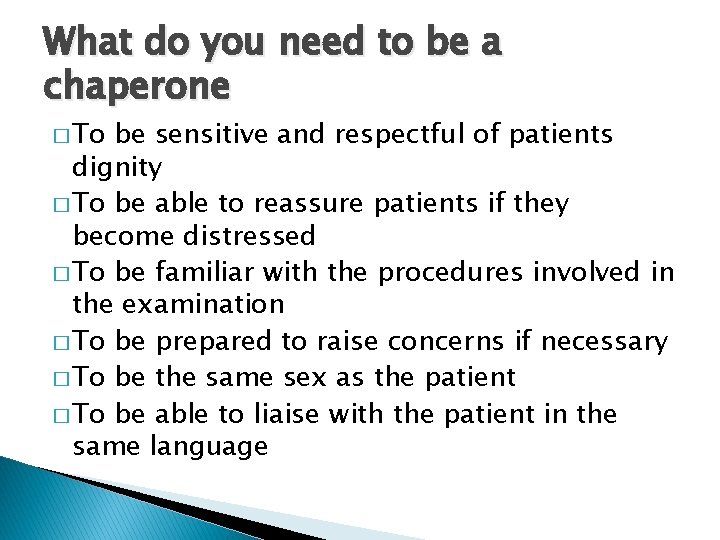 What do you need to be a chaperone

□ To be sensitive and respectful of patients dignity
□ To be able to reassure patients if they become distressed
□ To be familiar with the procedures involved in the examination
□ To be prepared to raise concerns if necessary
□ To be the same sex as the patient
□ To be able to liaise with the patient in the same language